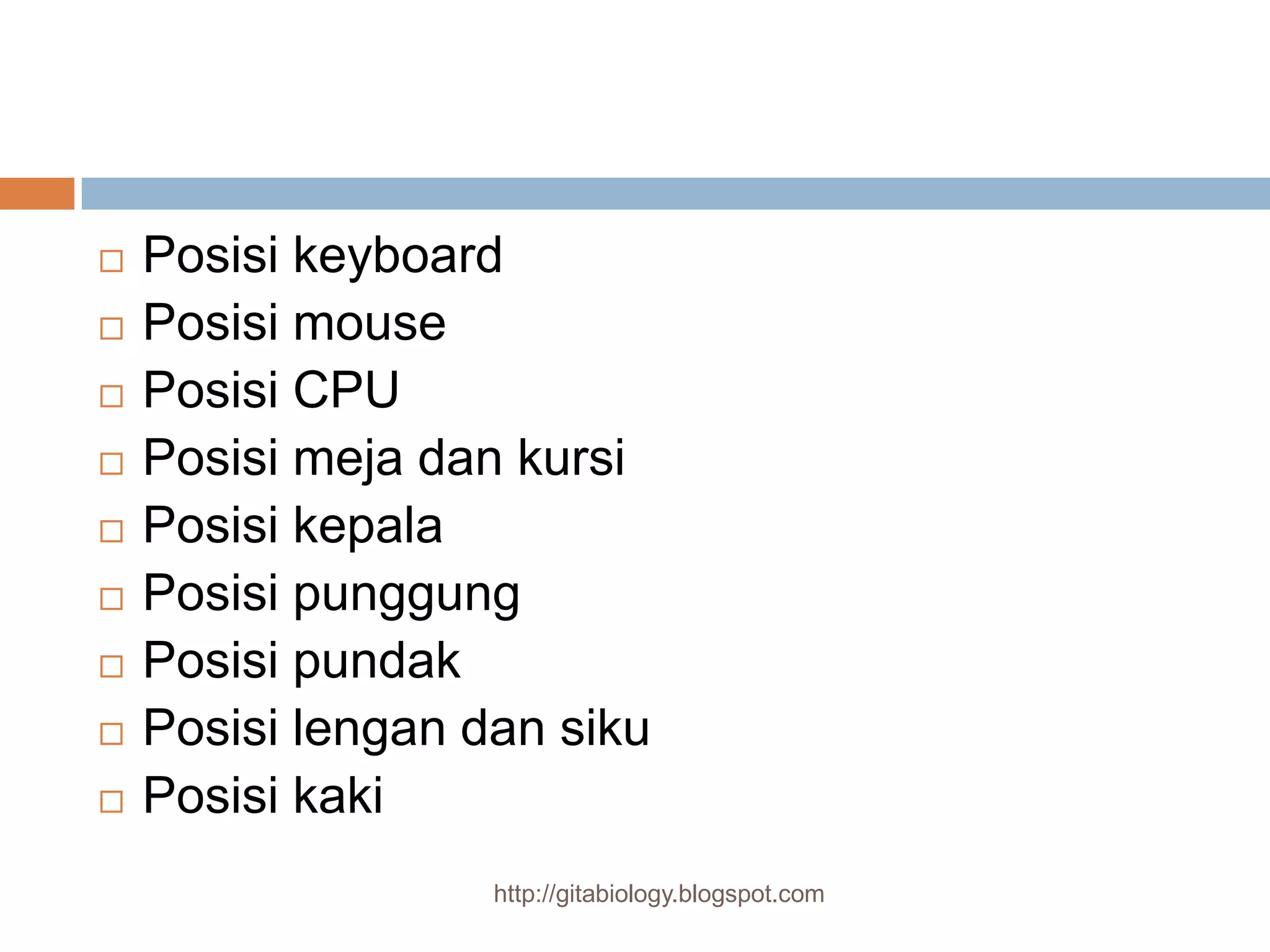 □ Posisi keyboard
□ Posisi mouse
□ Posisi CPU
□ Posisi meja dan kursi
□ Posisi kepala
□ Posisi punggung
□ Posisi pundak
□ Posisi lengan dan siku
□ Posisi kaki

http://gitabiology.blogspot.com